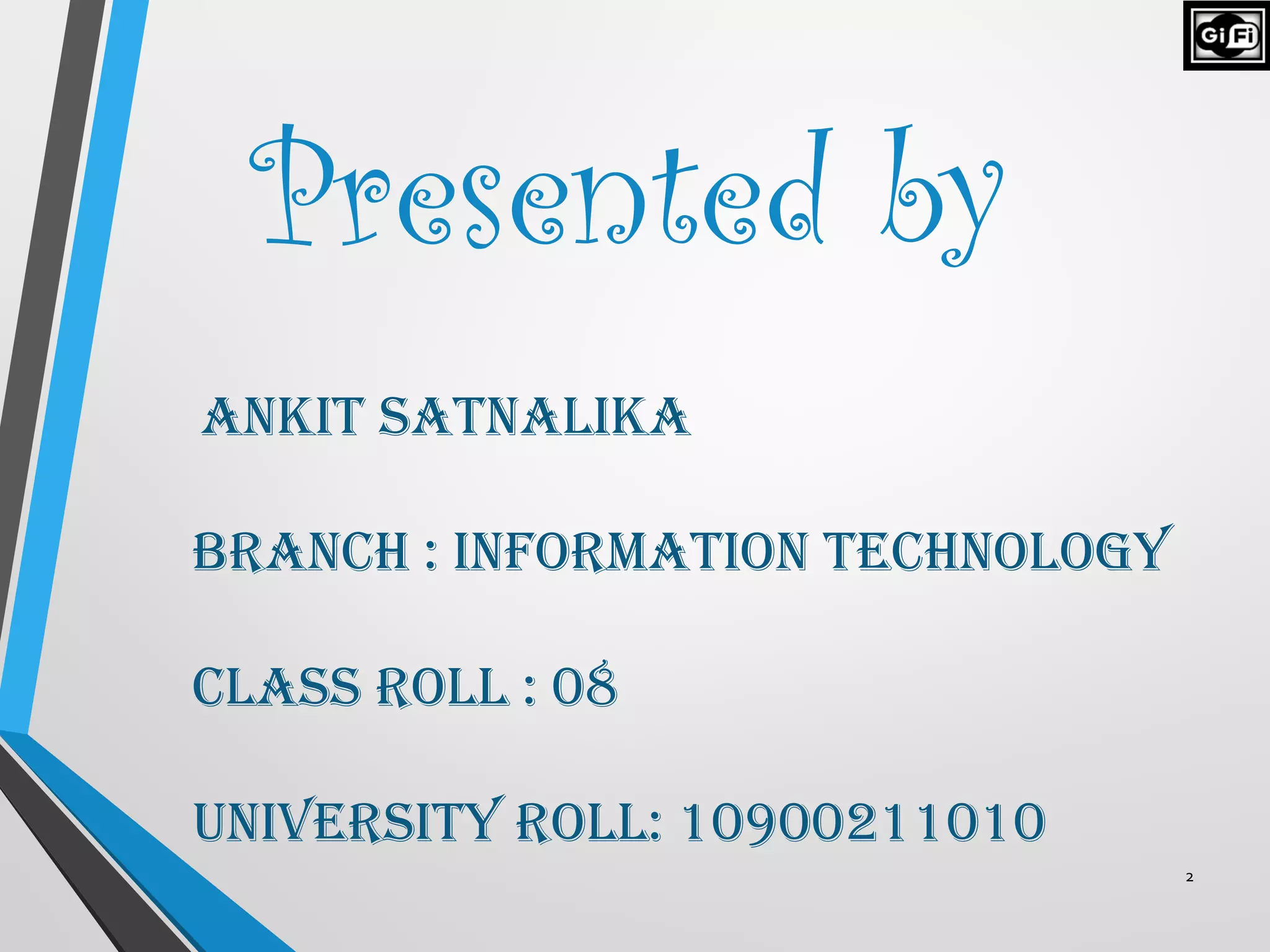 GiFi

Presented by

ANKIT SATNALIKA

BRANCH : INFORMATION TECHNOLOGY

CLASS ROLL : 08

UNIVERSITY ROLL: 10900211010

2